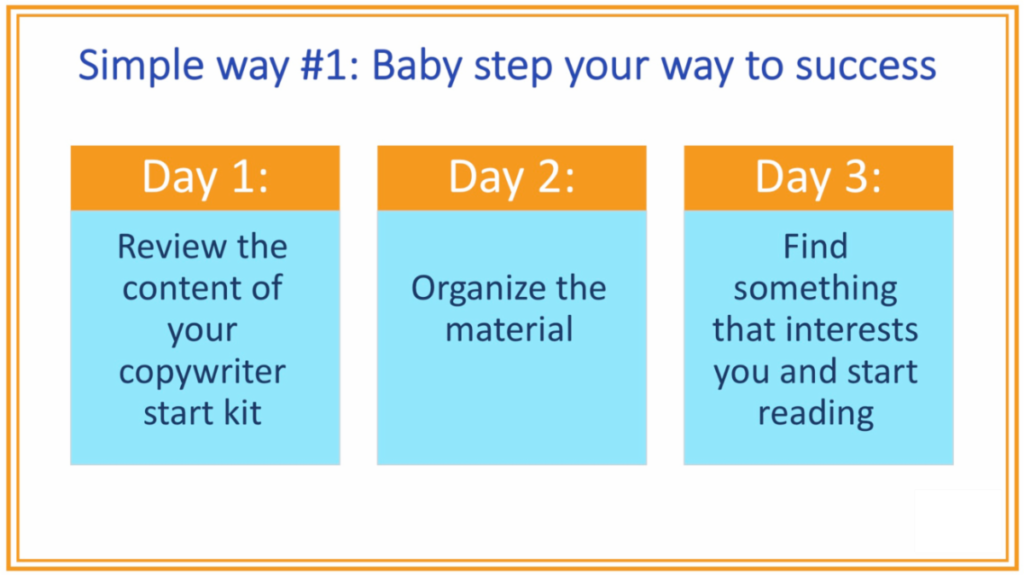 Simple way #1: Baby step your way to success

Day 1:

Review the content of your copywriter start kit

Day 2:

Organize the material

Day 3:

Find something that interests you and start reading